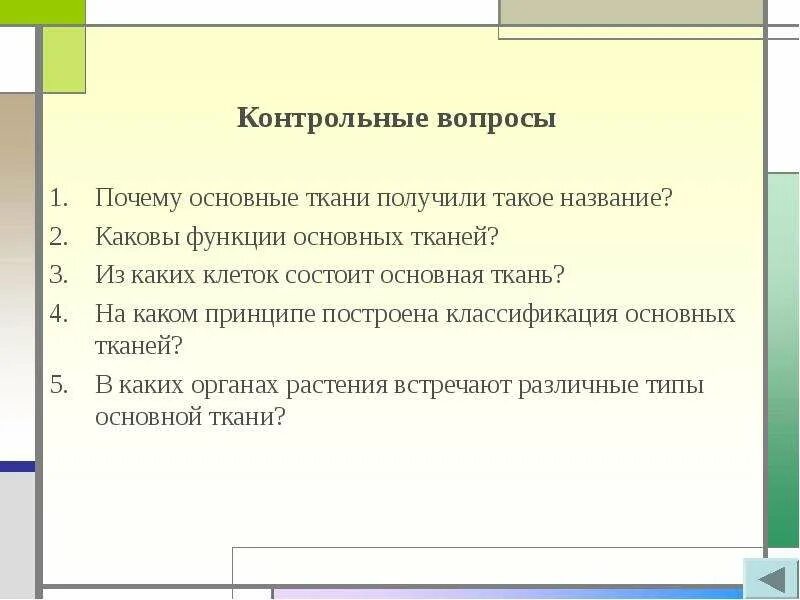 Контрольные вопросы

1. Почему основные ткани получили такое название?
2. Каковы функции основных тканей?
3. Из каких клеток состоит основная ткань?
4. На каком принципе построена классификация основных тканей?
5. В каких органах растения встречают различные типы основной ткани?